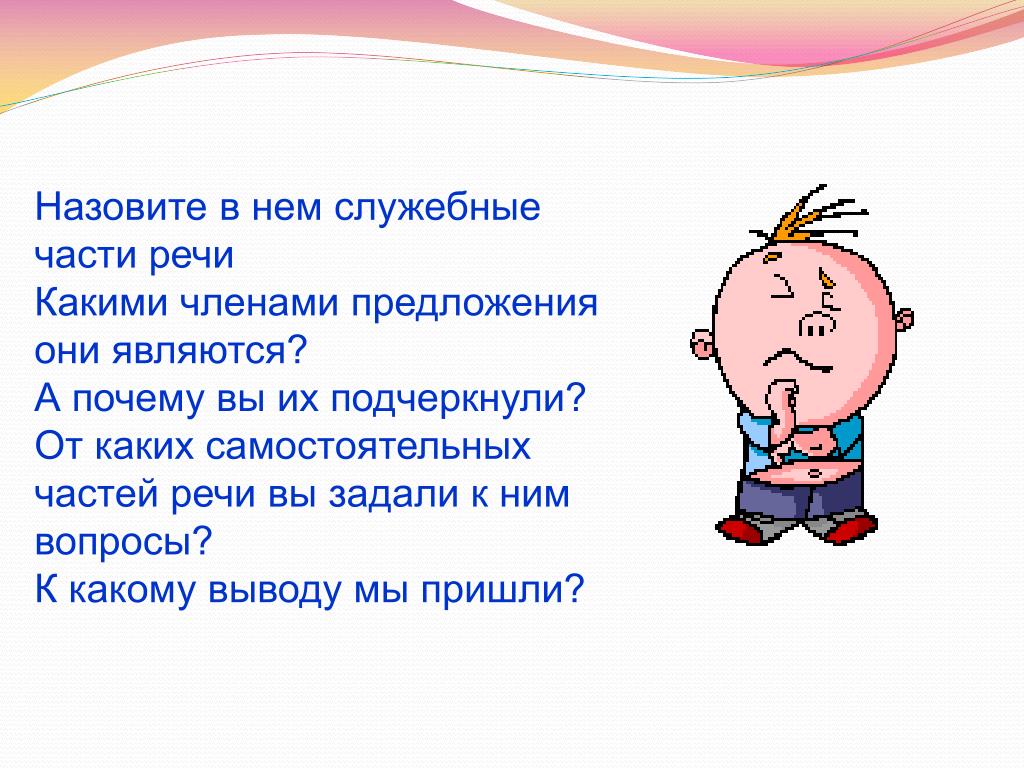 Назовите в нем служебные части речи
Какими членами предложения они являются?
А почему вы их подчеркнули?
От каких самостоятельных частей речи вы задали к ним вопросы?
К какому выводу мы пришли?